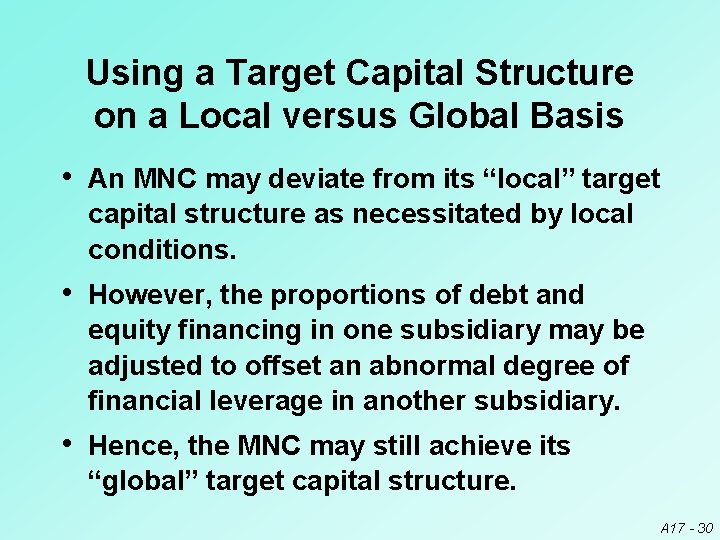 Using a Target Capital Structure on a Local versus Global Basis

• An MNC may deviate from its “local” target capital structure as necessitated by local conditions.

• However, the proportions of debt and equity financing in one subsidiary may be adjusted to offset an abnormal degree of financial leverage in another subsidiary.

• Hence, the MNC may still achieve its “global” target capital structure.

A17 - 30